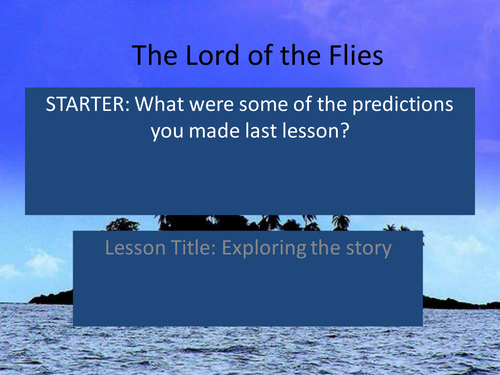 The Lord of the Flies

STARTER: What were some of the predictions you made last lesson?

Lesson Title: Exploring the story